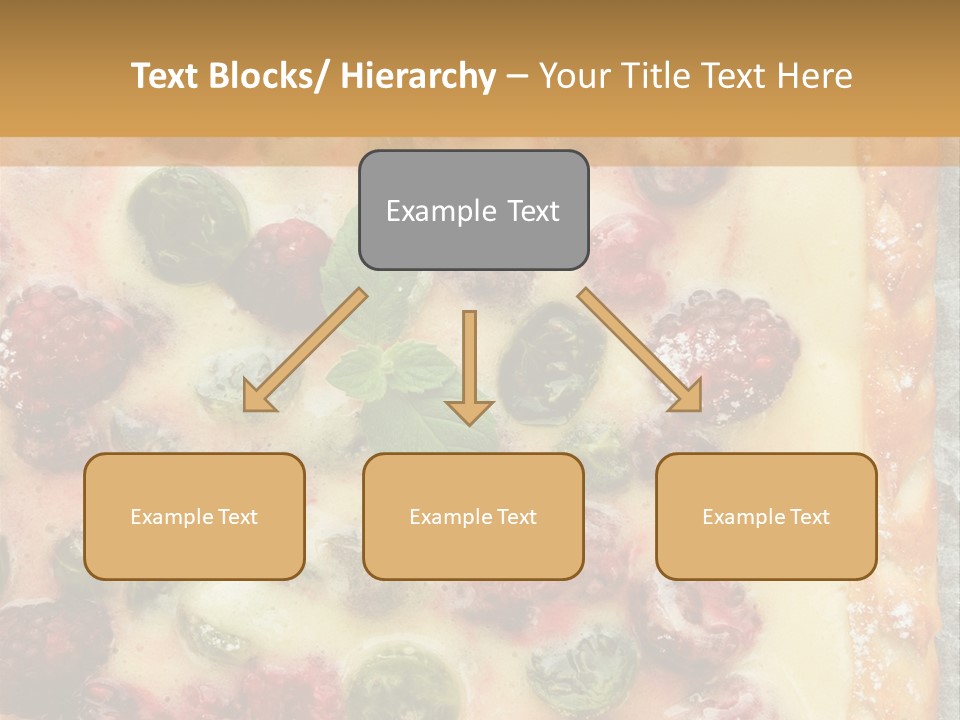 Text Blocks/ Hierarchy – Your Title Text Here

Example Text

Example Text

Example Text

Example Text